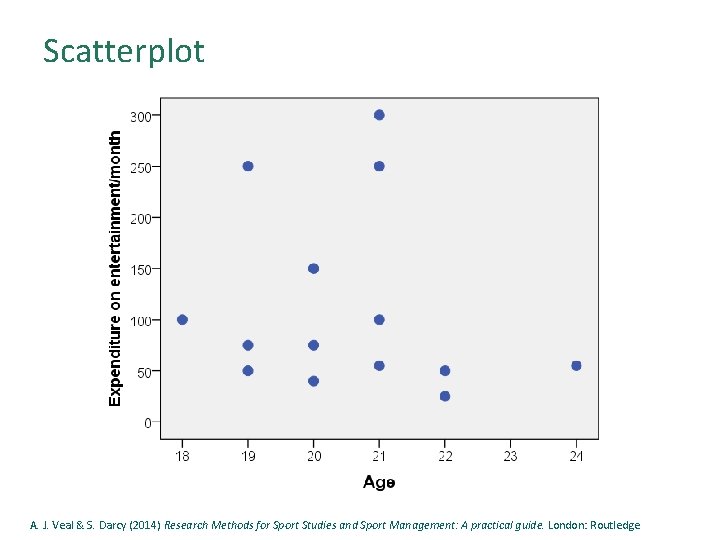 Scatterplot

Expenditure on entertainment/month

300
250
200
150
100
50
0

18 19 20 21 22 23 24

Age

A. J. Veal & S. Darcy (2014) Research Methods for Sport Studies and Sport Management: A practical guide. London: Routledge